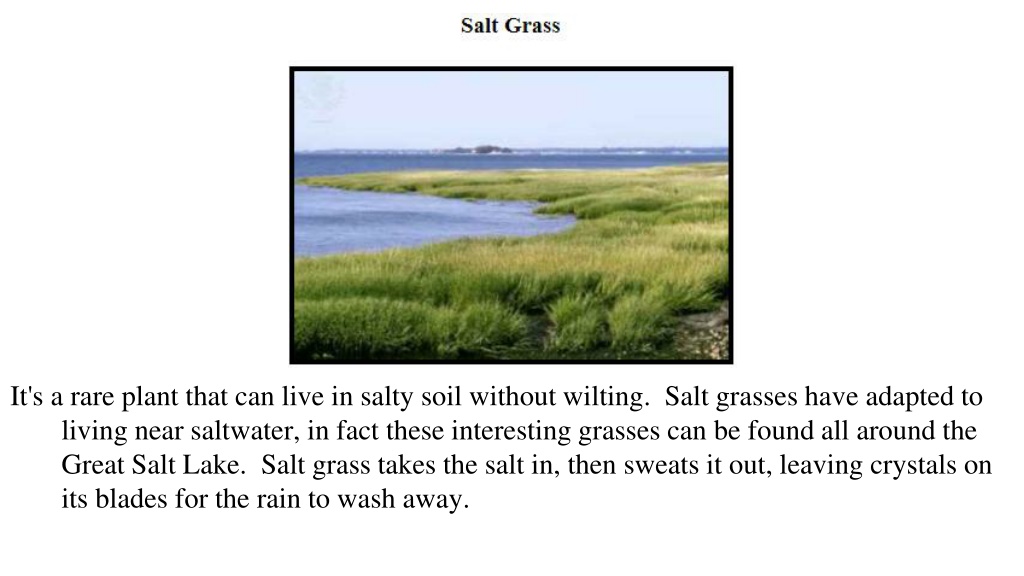 Salt Grass

It's a rare plant that can live in salty soil without wilting.  Salt grasses have adapted to living near saltwater, in fact these interesting grasses can be found all around the Great Salt Lake.  Salt grass takes the salt in, then sweats it out, leaving crystals on its blades for the rain to wash away.